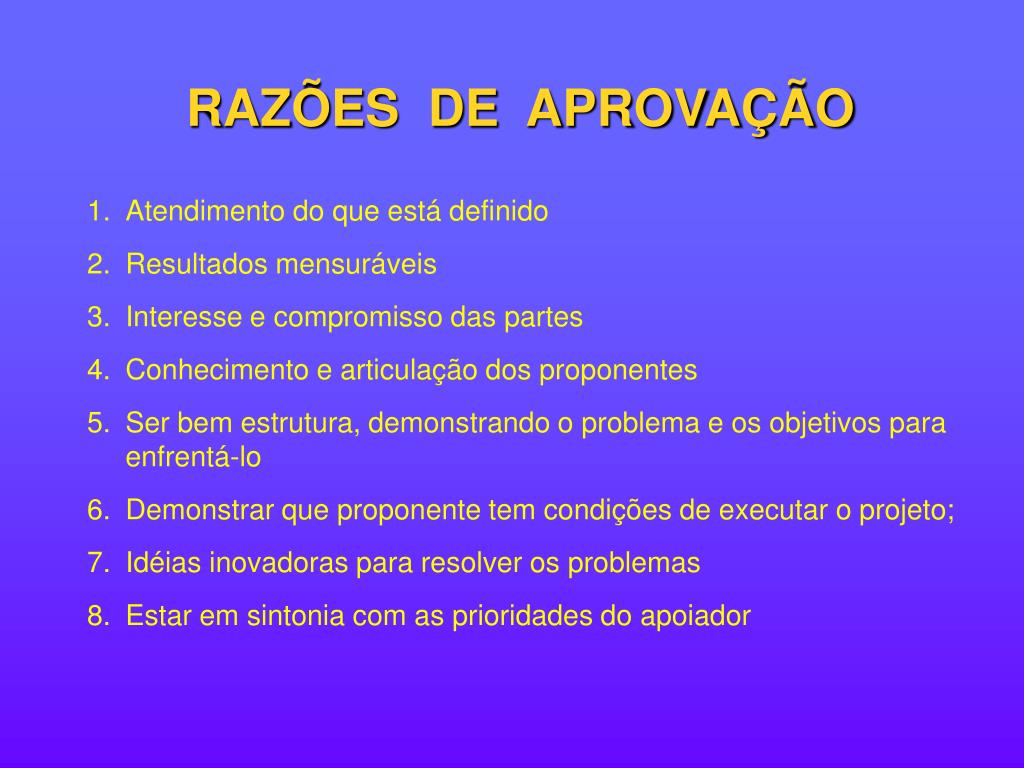 RAZÕES DE APROVAÇÃO

1. Atendimento do que está definido
2. Resultados mensuráveis
3. Interesse e compromisso das partes
4. Conhecimento e articulação dos proponentes
5. Ser bem estrutura, demonstrando o problema e os objetivos para enfrentá-lo
6. Demonstrar que proponente tem condições de executar o projeto;
7. Idéias inovadoras para resolver os problemas
8. Estar em sintonia com as prioridades do apoiador